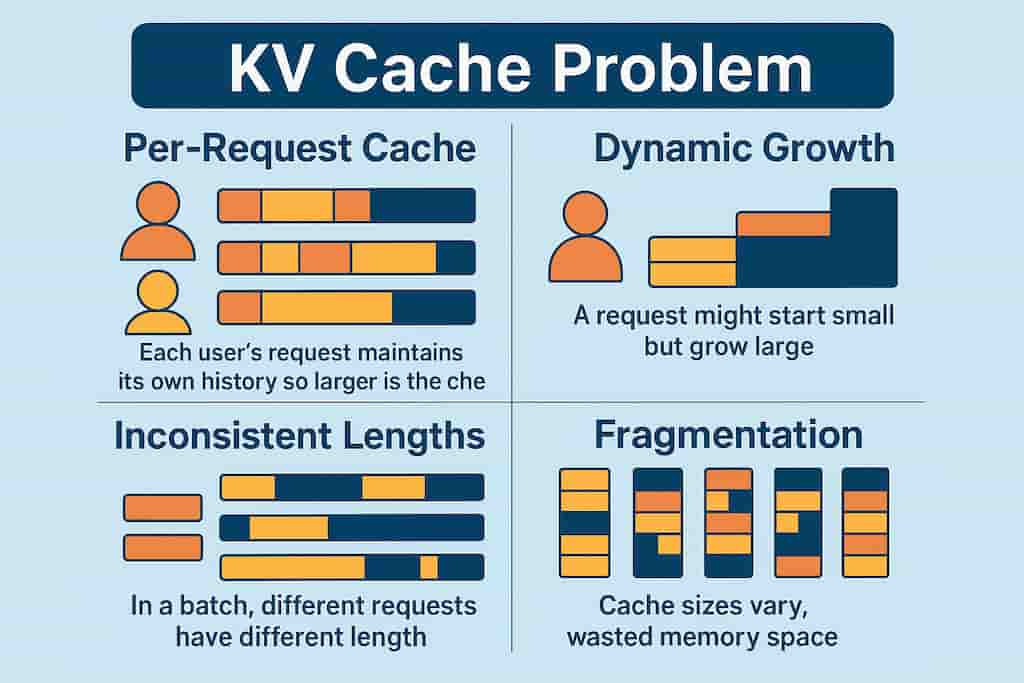 KV Cache Problem

Per-Request Cache

Each user's request maintains its own history so larger is the che

Dynamic Growth

A request might start small but grow large

Inconsistent Lengths

In a batch, different requests have different length

Fragmentation

Cache sizes vary, wasted memory space